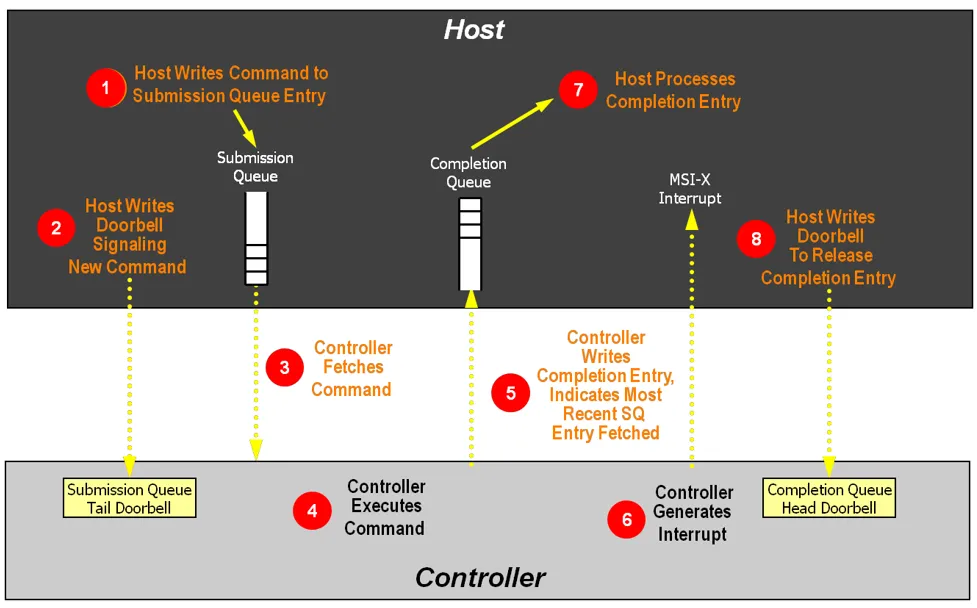 Host

1 Host Writes Command to Submission Queue Entry

7 Host Processes Completion Entry

Submission Queue

Completion Queue

MSI-X Interrupt

2 Host Writes Doorbell Signaling New Command

8 Host Writes Doorbell To Release Completion Entry

3 Controller Fetches Command

5 Controller Writes Completion Entry, Indicates Most Recent SQ Entry Fetched

Submission Queue Tail Doorbell

4 Controller Executes Command

6 Controller Generates Interrupt

Completion Queue Head Doorbell

Controller